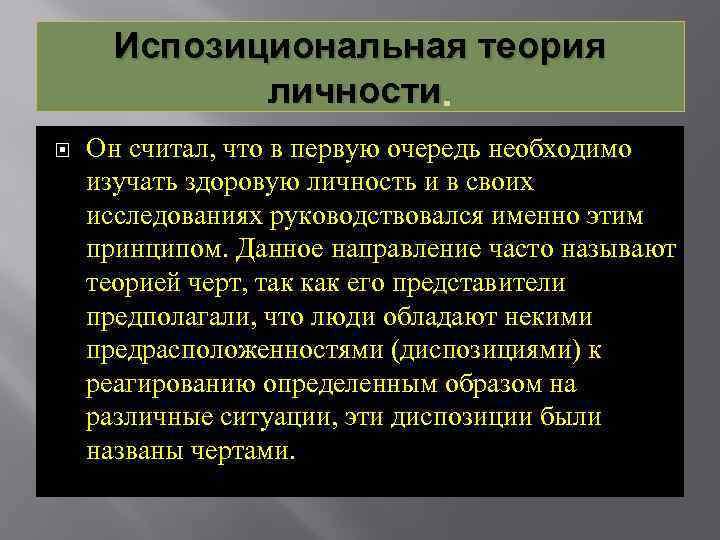 Испозициональная теория личности.

Он считал, что в первую очередь необходимо изучать здоровую личность и в своих исследованиях руководствовался именно этим принципом. Данное направление часто называют теорией черт, так как его представители предполагали, что люди обладают некими предрасположенностями (диспозициями) к реагированию определенным образом на различные ситуации, эти диспозиции были названы чертами.